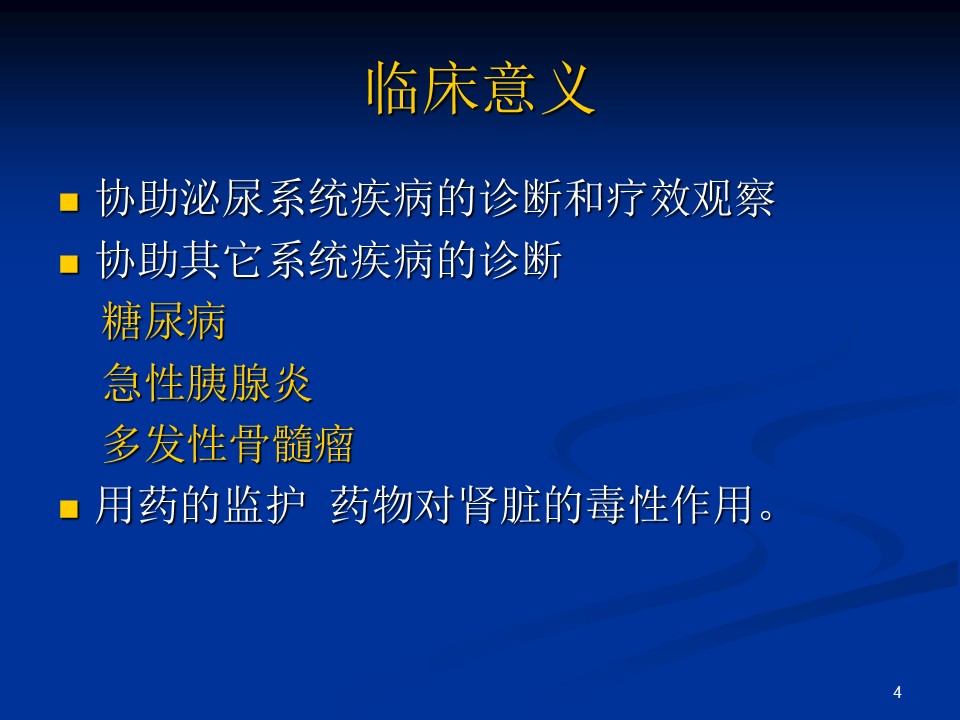 临床意义

■ 协助泌尿系统疾病的诊断和疗效观察

■ 协助其它系统疾病的诊断

糖尿病

急性胰腺炎

多发性骨髓瘤

■ 用药的监护 药物对肾脏的毒性作用。

4